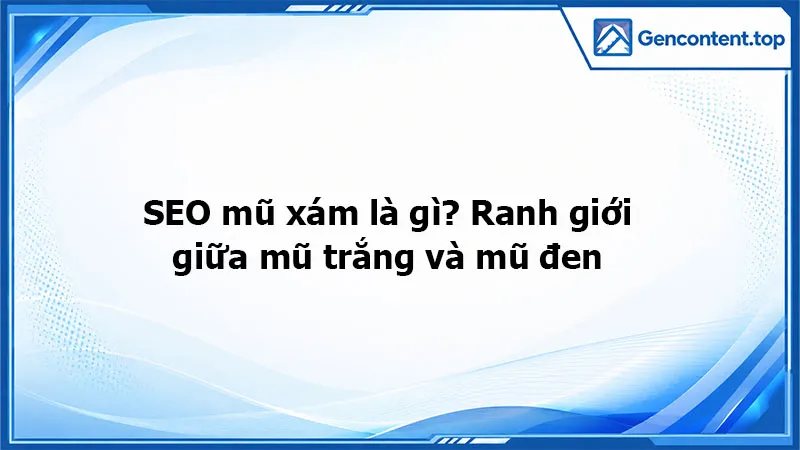 Gencontent.top

SEO mũ xám là gì? Ranh giới giữa mũ trắng và mũ đen